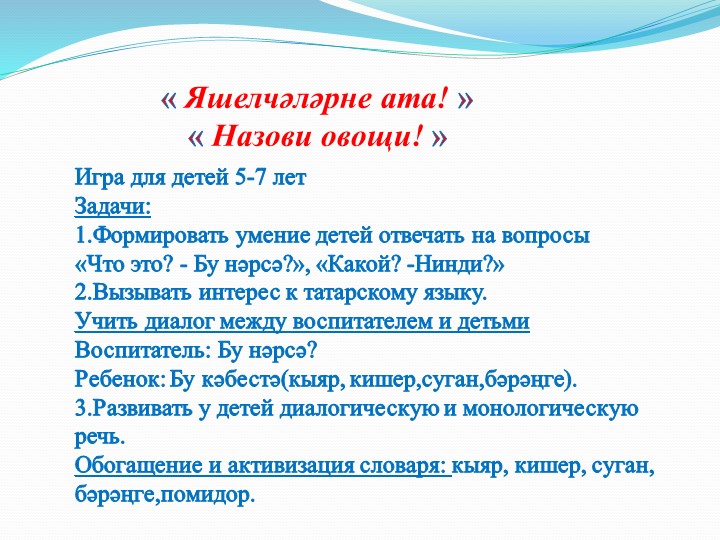 « Яшелчәләрне ата! »
« Назови овощи! »

Игра для детей 5-7 лет
Задачи:
1.Формировать умение детей отвечать на вопросы «Что это? - Бу нәрсә?», «Какой? -Нинди?»
2.Вызывать интерес к татарскому языку.
Учить диалог между воспитателем и детьми
Воспитатель: Бу нәрсә?
Ребенок: Бу кәбестә(кыяр, кишер,суган,бәрәңге).
3.Развивать у детей диалогическую и монологическую речь.
Обогащение и активизация словаря: кыяр, кишер, суган, бәрәңге,помидор.